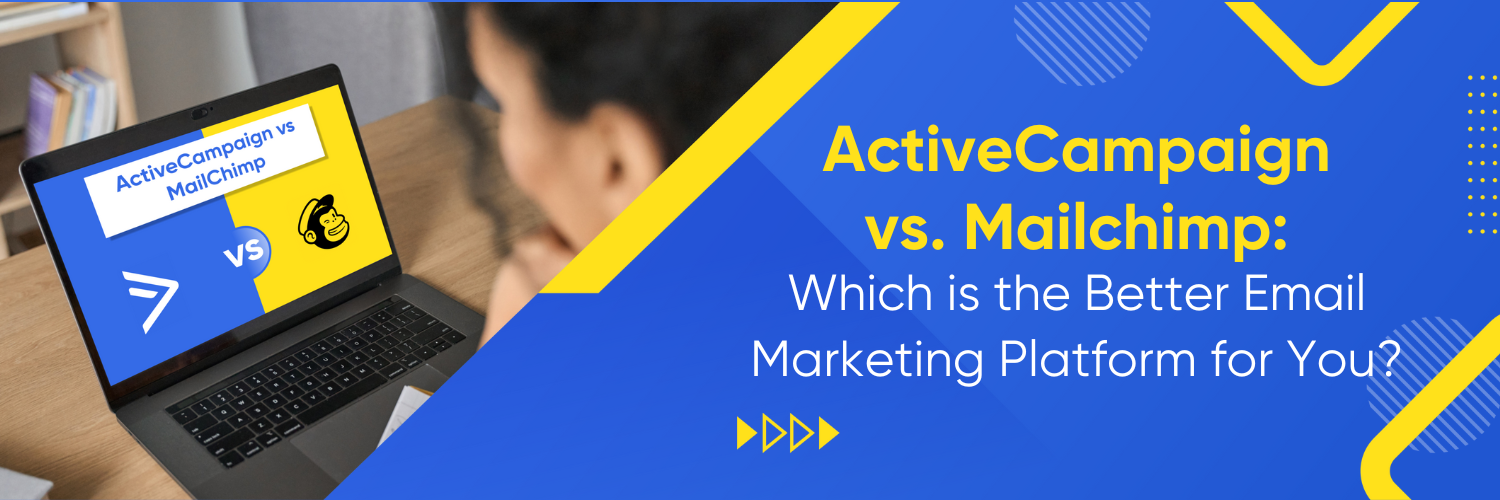 ActiveCampaign vs MailChimp

VS

ActiveCampaign vs. Mailchimp: Which is the Better Email Marketing Platform for You?